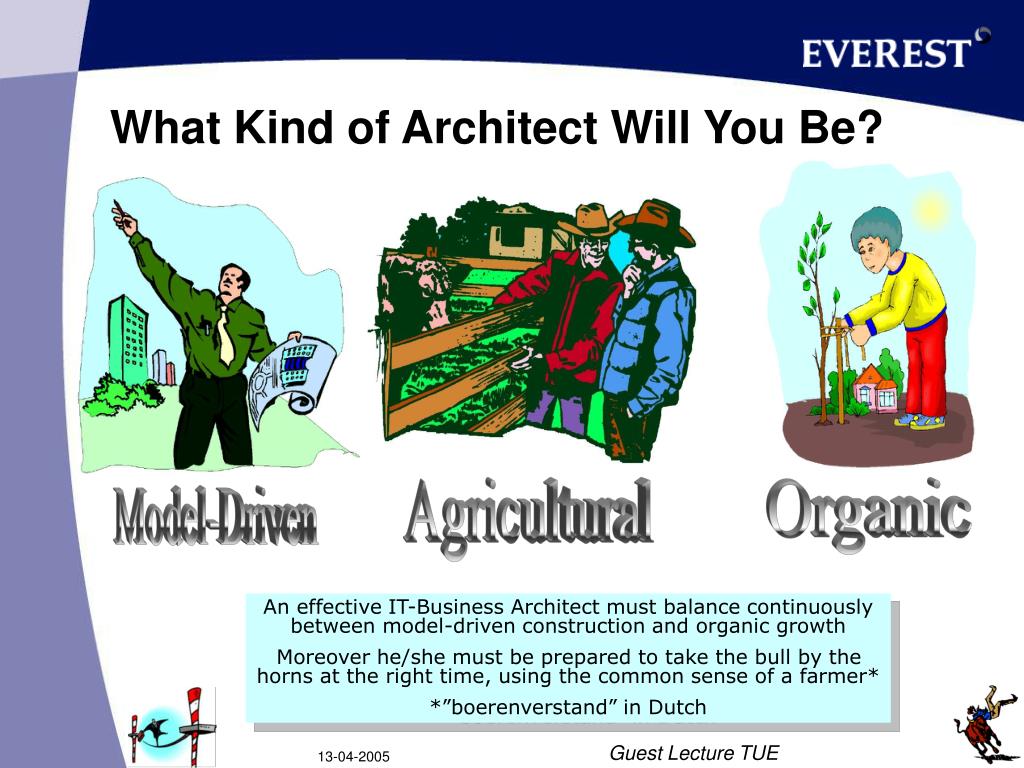 EVEREST

What Kind of Architect Will You Be?

Model-Driven

Agricultural

Organic

An effective IT-Business Architect must balance continuously between model-driven construction and organic growth

Moreover he/she must be prepared to take the bull by the horns at the right time, using the common sense of a farmer*

*”boerenverstand” in Dutch

13-04-2005

Guest Lecture TUE